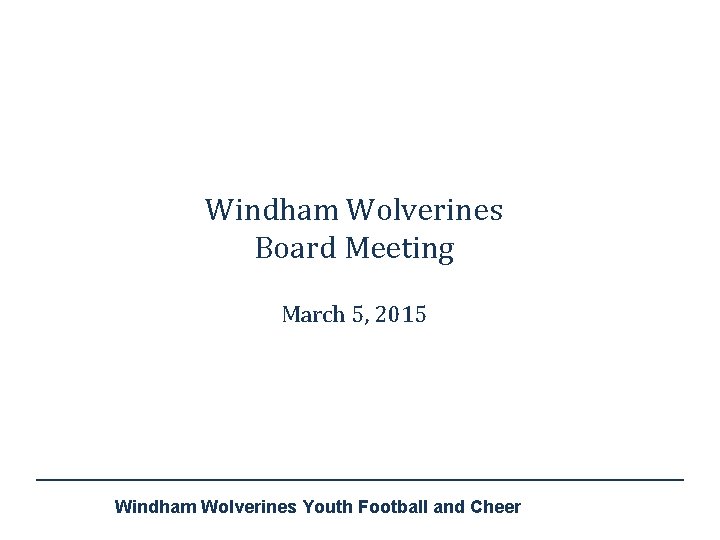 Windham Wolverines
Board Meeting

March 5, 2015

Windham Wolverines Youth Football and Cheer